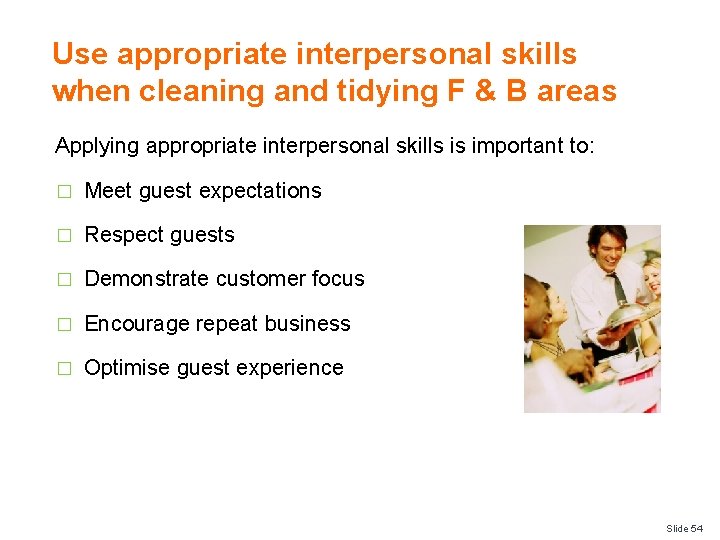 Use appropriate interpersonal skills when cleaning and tidying F & B areas

Applying appropriate interpersonal skills is important to:

□ Meet guest expectations

□ Respect guests

□ Demonstrate customer focus

□ Encourage repeat business

□ Optimise guest experience

Slide 54